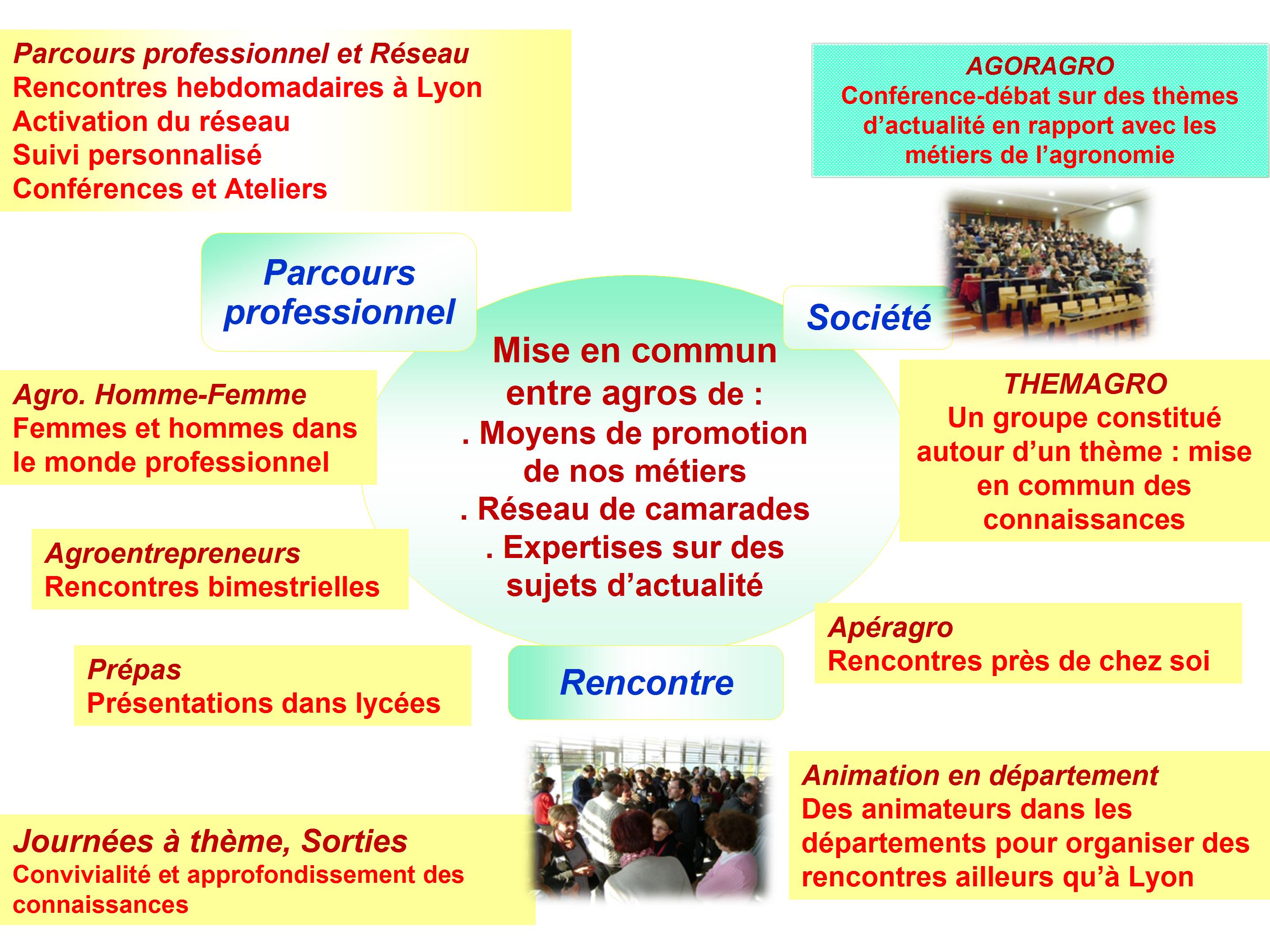 Parcours professionnel et Réseau
Rencontres hebdomadaires à Lyon
Activation du réseau
Suivi personnalisé
Conférences et Ateliers

AGORAGRO
Conférence-débat sur des thèmes d'actualité en rapport avec les métiers de l'agronomie

Parcours professionnel

Société

Mise en commun entre agros de :
. Moyens de promotion de nos métiers
. Réseau de camarades
. Expertises sur des sujets d'actualité

Agro. Homme-Femme
Femmes et hommes dans le monde professionnel

THEMAGRO
Un groupe constitué autour d'un thème : mise en commun des connaissances

Agroentrepreneurs
Rencontres bimestrielles

Apéragro
Rencontres près de chez soi

Prépas
Présentations dans lycées

Rencontre

Animation en département
Des animateurs dans les départements pour organiser des rencontres ailleurs qu'à Lyon

Journées à thème, Sorties
Convivialité et approfondissement des connaissances